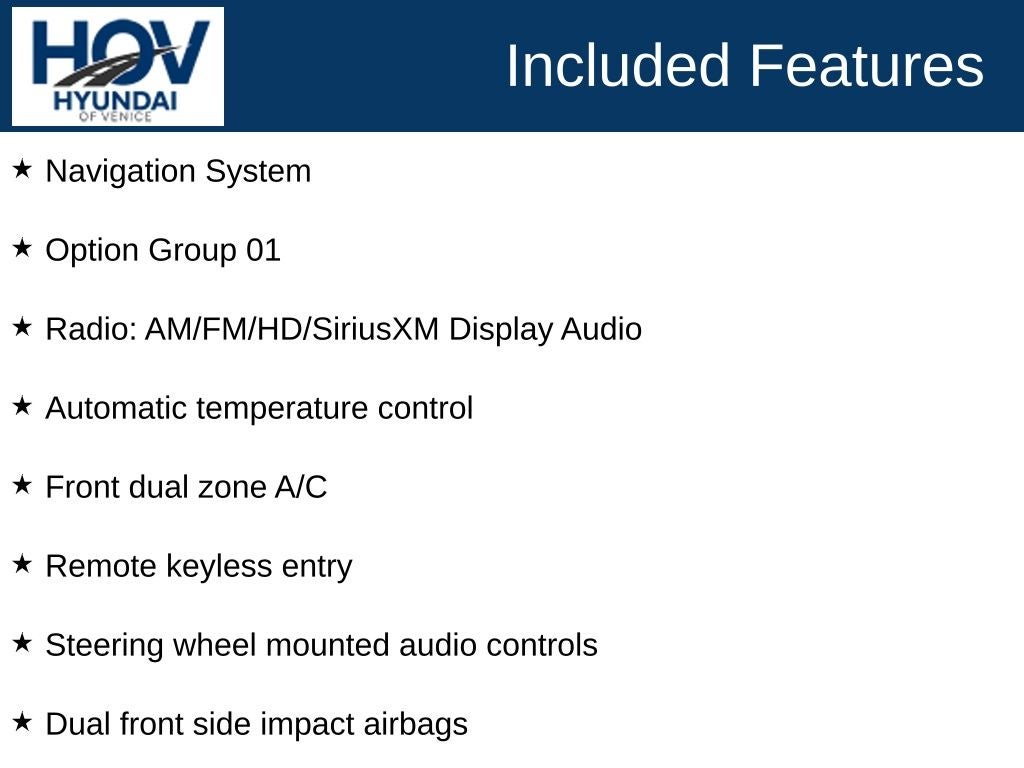 HOV
HYUNDAI
OF VENICE

Included Features

★ Navigation System

★ Option Group 01

★ Radio: AM/FM/HD/SiriusXM Display Audio

★ Automatic temperature control

★ Front dual zone A/C

★ Remote keyless entry

★ Steering wheel mounted audio controls

★ Dual front side impact airbags